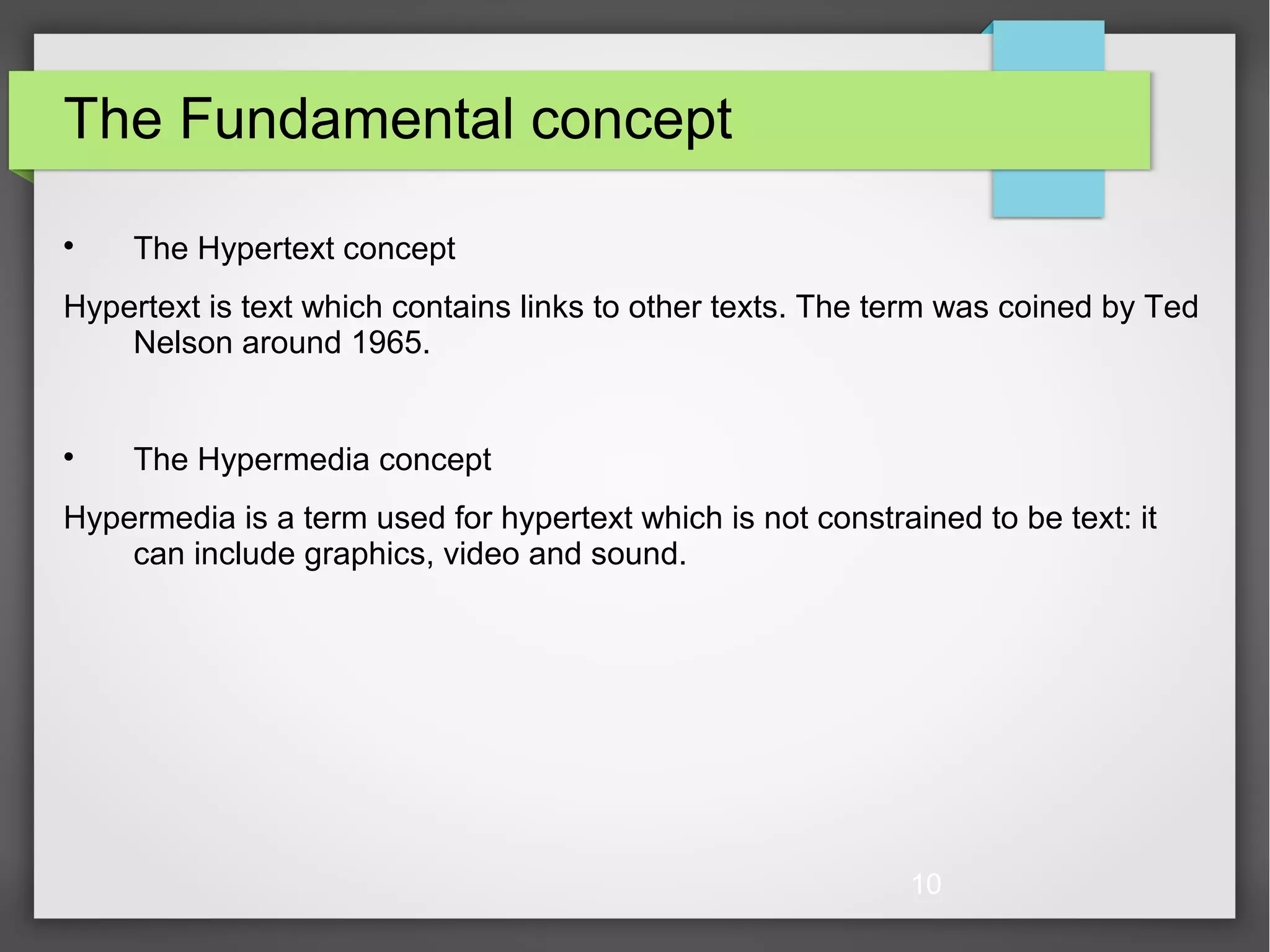 The Fundamental concept

• The Hypertext concept

Hypertext is text which contains links to other texts. The term was coined by Ted Nelson around 1965.

• The Hypermedia concept

Hypermedia is a term used for hypertext which is not constrained to be text: it can include graphics, video and sound.

10